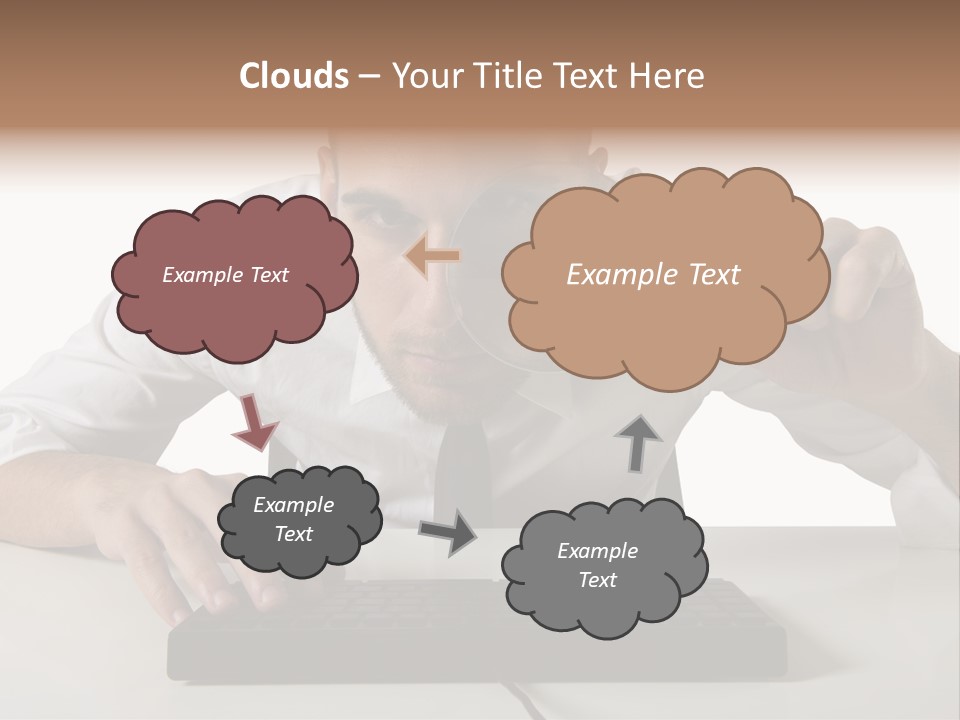 Clouds – Your Title Text Here

Example Text

Example Text

Example Text

Example Text